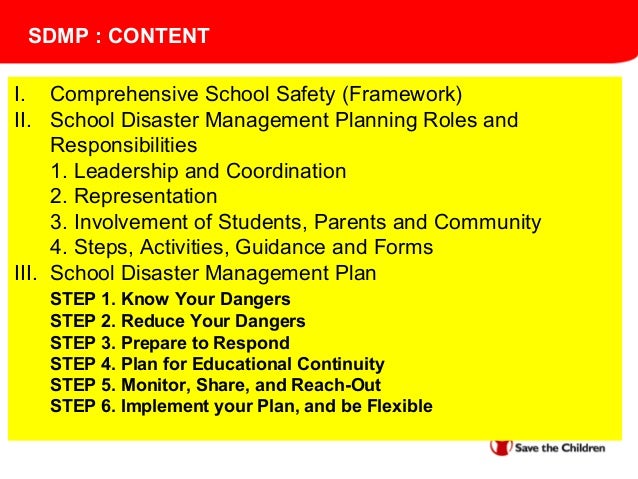 SDMP : CONTENT

I. Comprehensive School Safety (Framework)
II. School Disaster Management Planning Roles and Responsibilities
1. Leadership and Coordination
2. Representation
3. Involvement of Students, Parents and Community
4. Steps, Activities, Guidance and Forms
III. School Disaster Management Plan
STEP 1. Know Your Dangers
STEP 2. Reduce Your Dangers
STEP 3. Prepare to Respond
STEP 4. Plan for Educational Continuity
STEP 5. Monitor, Share, and Reach-Out
STEP 6. Implement your Plan, and be Flexible

Save the Children